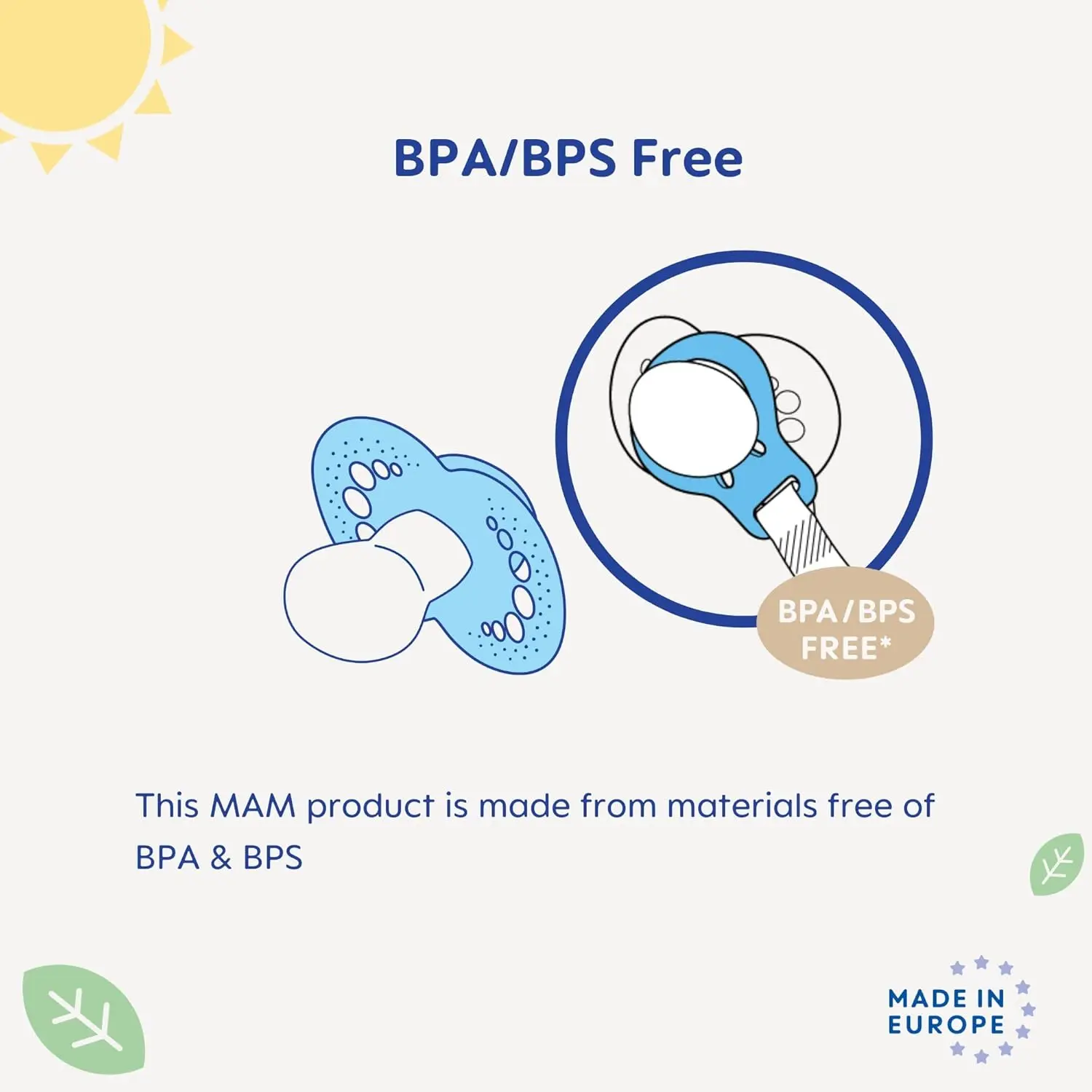 BPA/BPS Free

BPA/BPS FREE*

This MAM product is made from materials free of BPA & BPS

MADE IN EUROPE